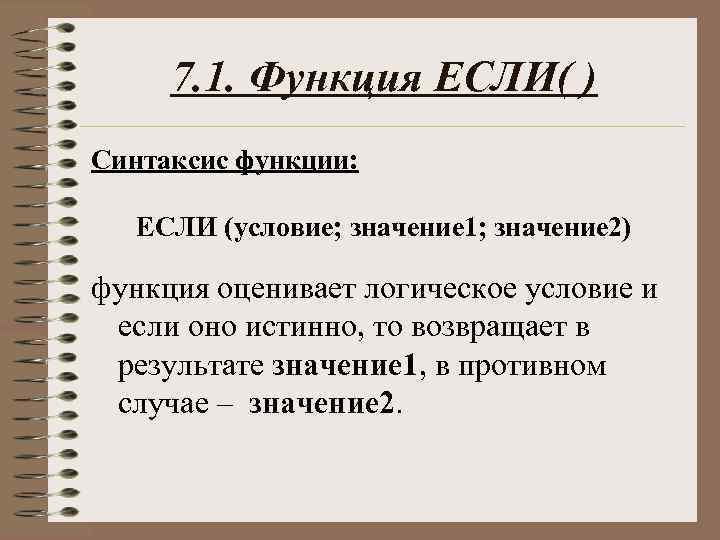 7.1. Функция ЕСЛИ( )

Синтаксис функции:

ЕСЛИ (условие; значение1; значение2)

функция оценивает логическое условие и если оно истинно, то возвращает в результате значение1, в противном случае – значение2.